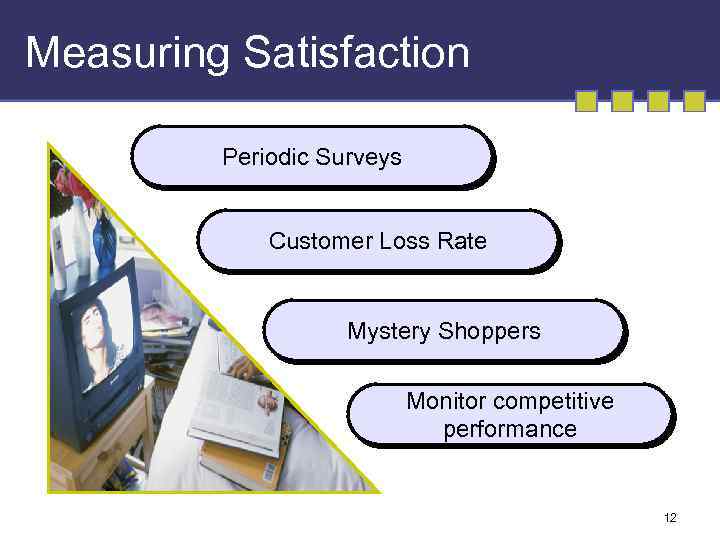 Measuring Satisfaction

Periodic Surveys

Customer Loss Rate

Mystery Shoppers

Monitor competitive performance

12